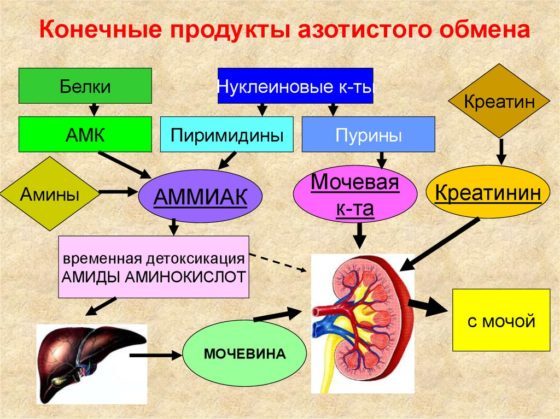 Конечные продукты азотистого обмена

Белки

Нуклеиновые к-ты

Креатин

АМК

Пиримидины

Пурины

Амины

АММИАК

Мочевая к-та

Креатинин

временная детоксикация АМИДЫ АМИНОКИСЛОТ

МОЧЕВИНА

с мочой